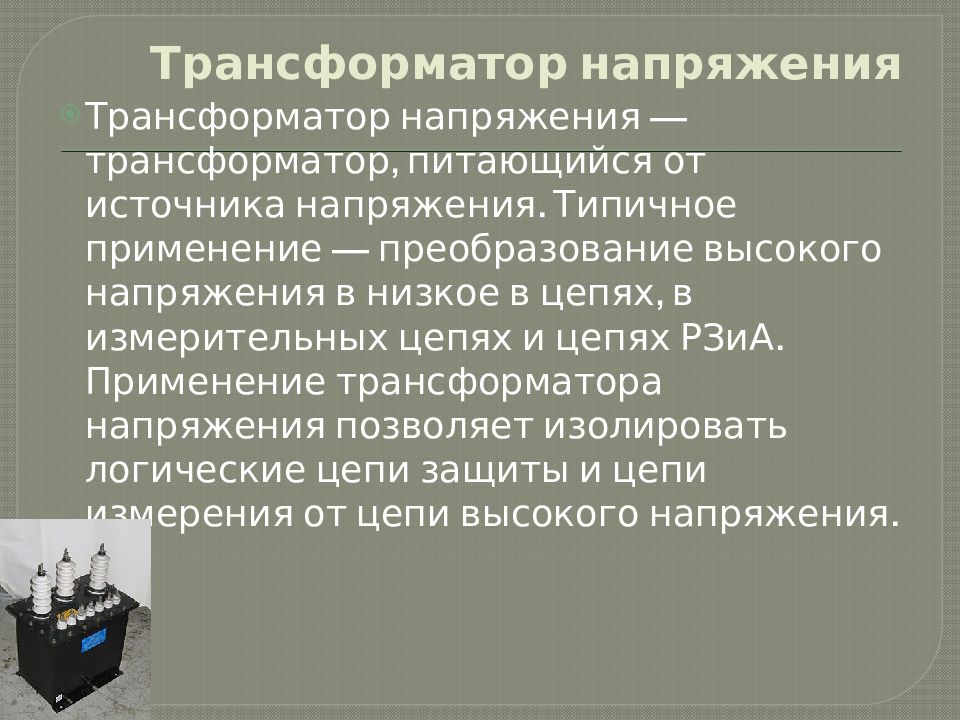 Трансформатор напряжения

Трансформатор напряжения — трансформатор, питающийся от источника напряжения. Типичное применение — преобразование высокого напряжения в низкое в цепях, в измерительных цепях и цепях РЗиА. Применение трансформатора напряжения позволяет изолировать логические цепи защиты и цепи измерения от цепи высокого напряжения.